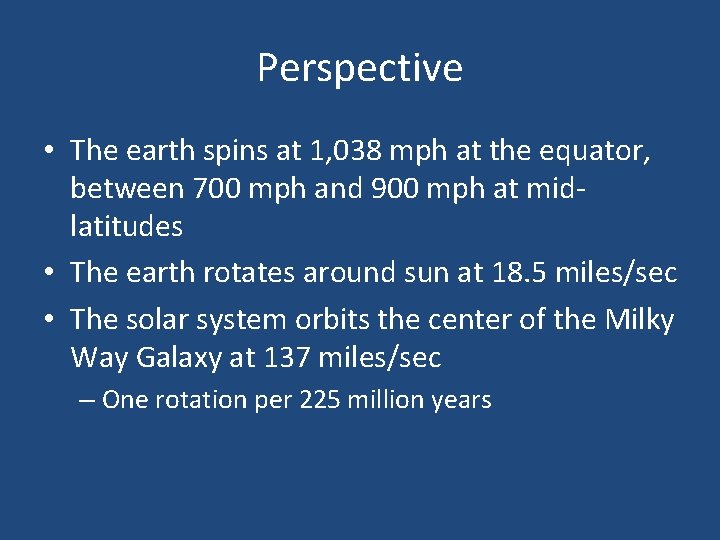 Perspective

• The earth spins at 1,038 mph at the equator, between 700 mph and 900 mph at mid-latitudes

• The earth rotates around sun at 18.5 miles/sec

• The solar system orbits the center of the Milky Way Galaxy at 137 miles/sec

– One rotation per 225 million years